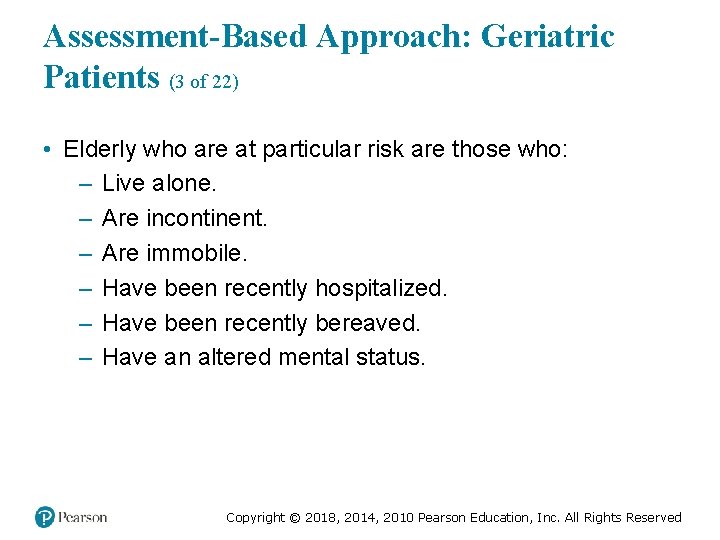 Assessment-Based Approach: Geriatric Patients (3 of 22)

• Elderly who are at particular risk are those who:
– Live alone.
– Are incontinent.
– Are immobile.
– Have been recently hospitalized.
– Have been recently bereaved.
– Have an altered mental status.

Pearson

Copyright © 2018, 2014, 2010 Pearson Education, Inc. All Rights Reserved